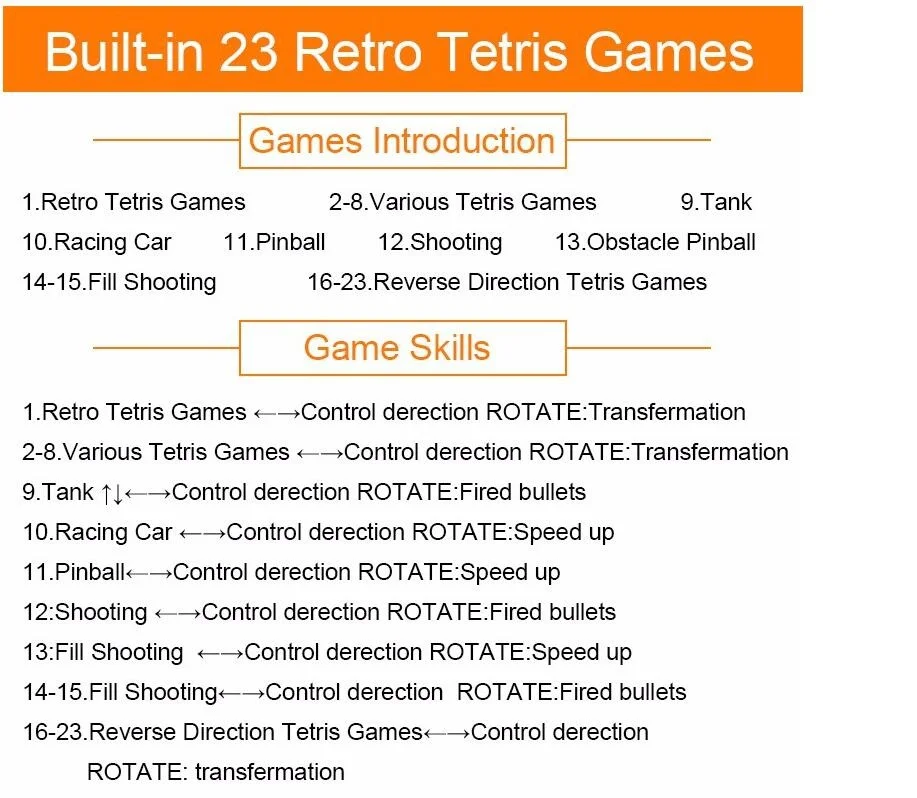 Built-in 23 Retro Tetris Games

Games Introduction

1.Retro Tetris Games 2-8.Various Tetris Games 9.Tank
10.Racing Car 11.Pinball 12.Shooting 13.Obstacle Pinball
14-15.Fill Shooting 16-23.Reverse Direction Tetris Games

Game Skills

1.Retro Tetris Games ←→Control derection ROTATE:Transfermation
2-8.Various Tetris Games ←→Control derection ROTATE:Transfermation
9.Tank ↑↓←→Control derection ROTATE:Fired bullets
10.Racing Car ←→Control derection ROTATE:Speed up
11.Pinball←→Control derection ROTATE:Speed up
12:Shooting ←→Control derection ROTATE:Fired bullets
13:Fill Shooting ←→Control derection ROTATE:Speed up
14-15.Fill Shooting←→Control derection ROTATE:Fired bullets
16-23.Reverse Direction Tetris Games←→Control derection
ROTATE: transfermation